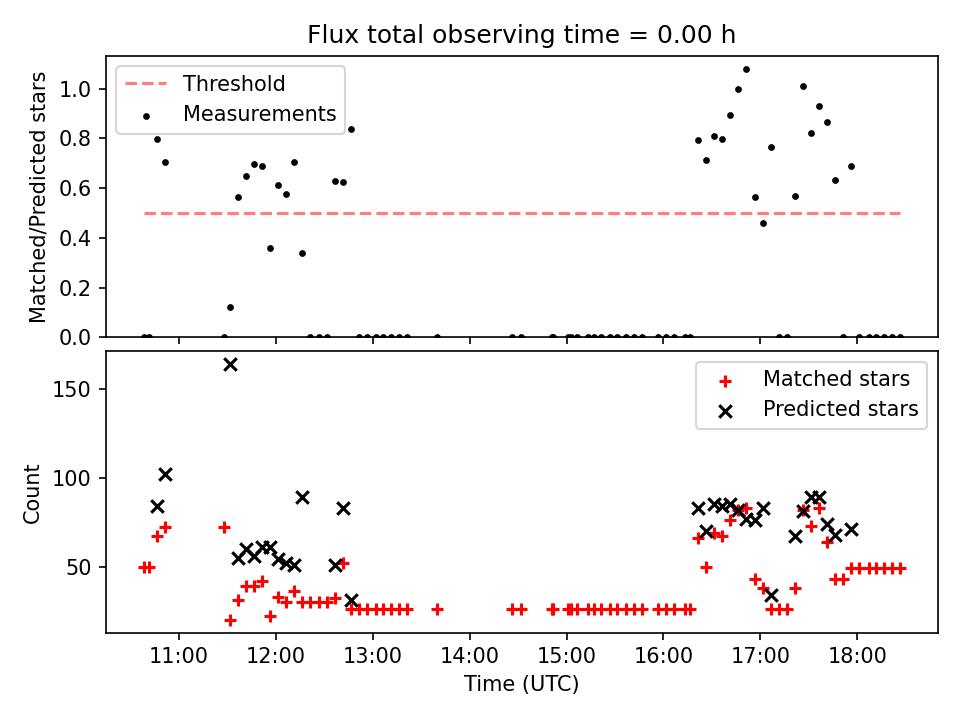 Flux total observing time = 0.00 h

Threshold
Measurements

Matched/Predicted stars

1.0
0.8
0.6
0.4
0.2
0.0

Matched stars
Predicted stars

Count

150
100
50

11:00
12:00
13:00
14:00
15:00
16:00
17:00
18:00

Time (UTC)